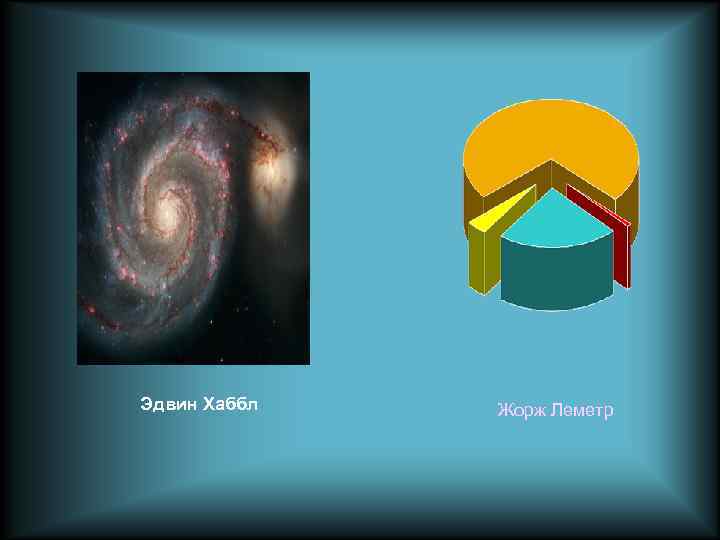 Эдвин Хаббл

Жорж Леметр